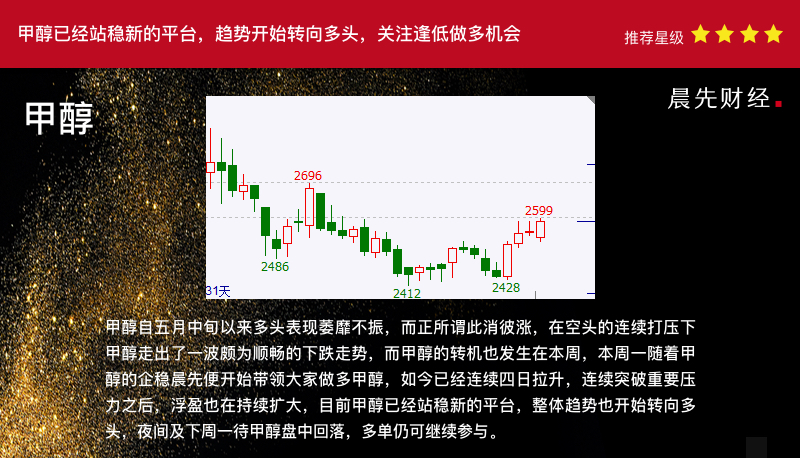 甲醇已经站稳新的平台，趋势开始转向多头，关注逢低做多机会

推荐星级

甲醇

晨先财经.

2696

2599

2486

2412

2428

31天

甲醇自五月中旬以来多头表现萎靡不振，而正所谓此消彼涨，在空头的连续打压下甲醇走出了一波颇为顺畅的下跌走势，而甲醇的转机也发生在本周，本周一随着甲醇的企稳晨先便开始带领大家做多甲醇，如今已经连续四日拉升，连续突破重要压力之后，浮盈也在持续扩大，目前甲醇已经站稳新的平台，整体趋势也开始转向多头，夜间及下周一待甲醇盘中回落，多单仍可继续参与。